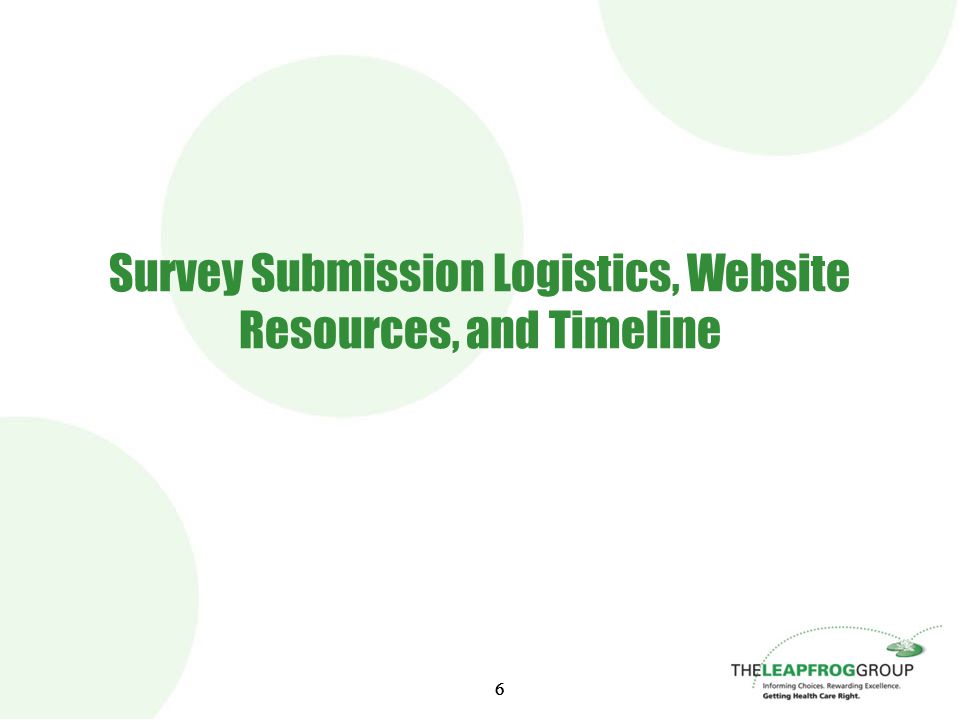 Survey Submission Logistics, Website Resources, and Timeline

6

THELEAPFROGGROUP
Informing Choices. Rewarding Excellence.
Getting Health Care Right.